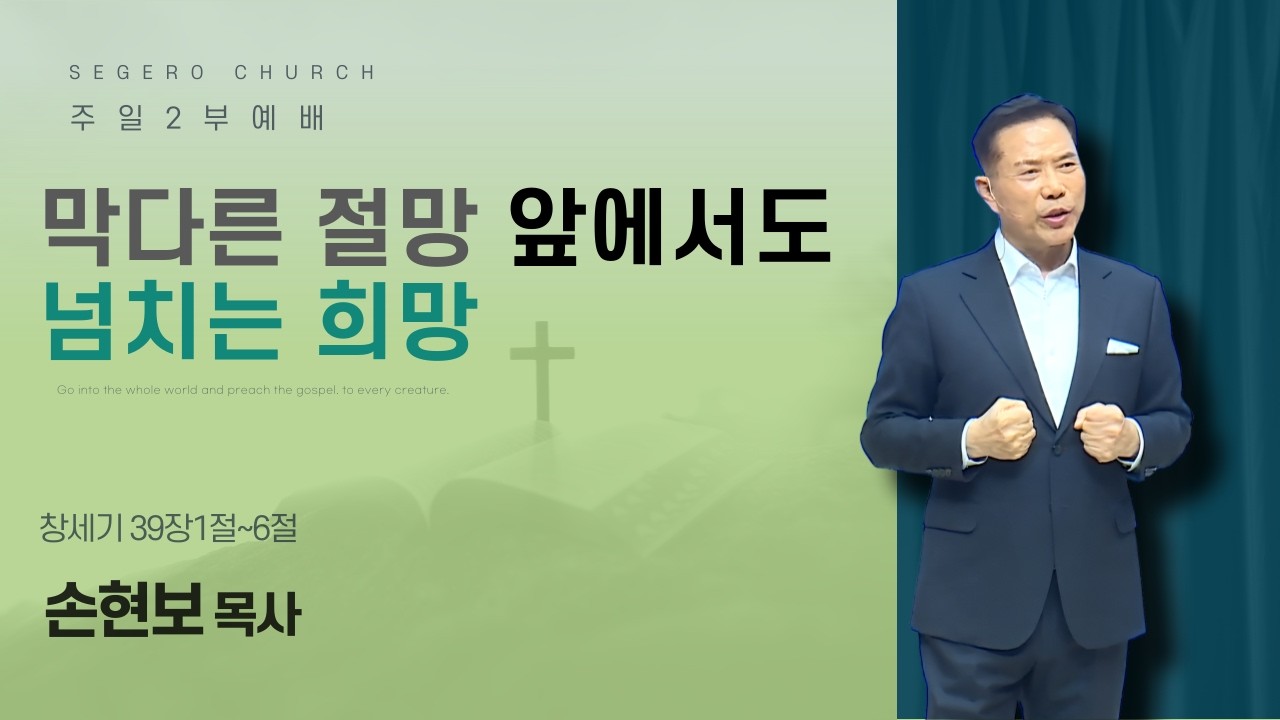 SEGERO CHURCH
주일2부예배

막다른 절망 앞에서도
넘치는 희망

Go into the whole world and preach the gospel. to every creature.

창세기 39장1절~6절

손현보 목사